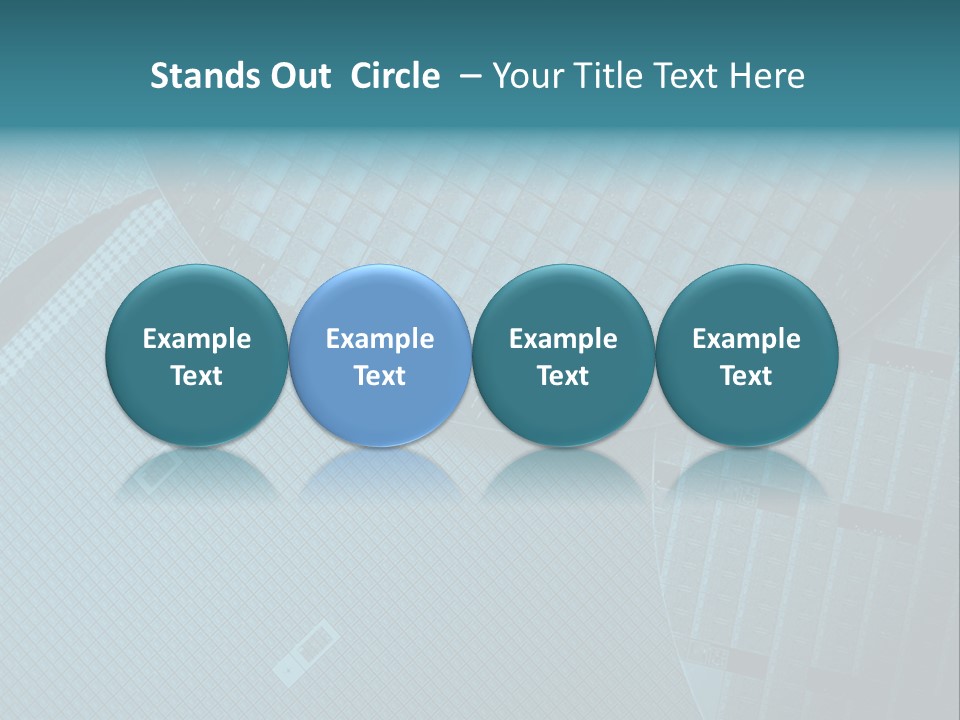 Stands Out Circle – Your Title Text Here

Example Text

Example Text

Example Text

Example Text